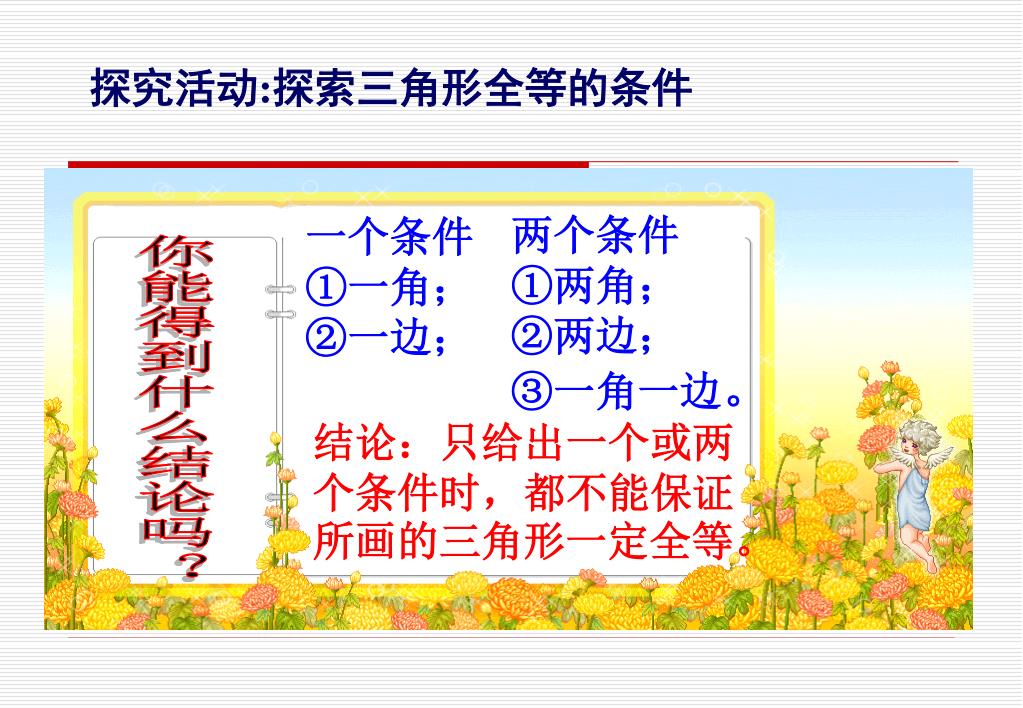 探究活动:探索三角形全等的条件

你能得到什么结论吗?

一个条件
①一角;
②一边;

两个条件
①两角;
②两边;
③一角一边。

结论：只给出一个或两个条件时，都不能保证所画的三角形一定全等。